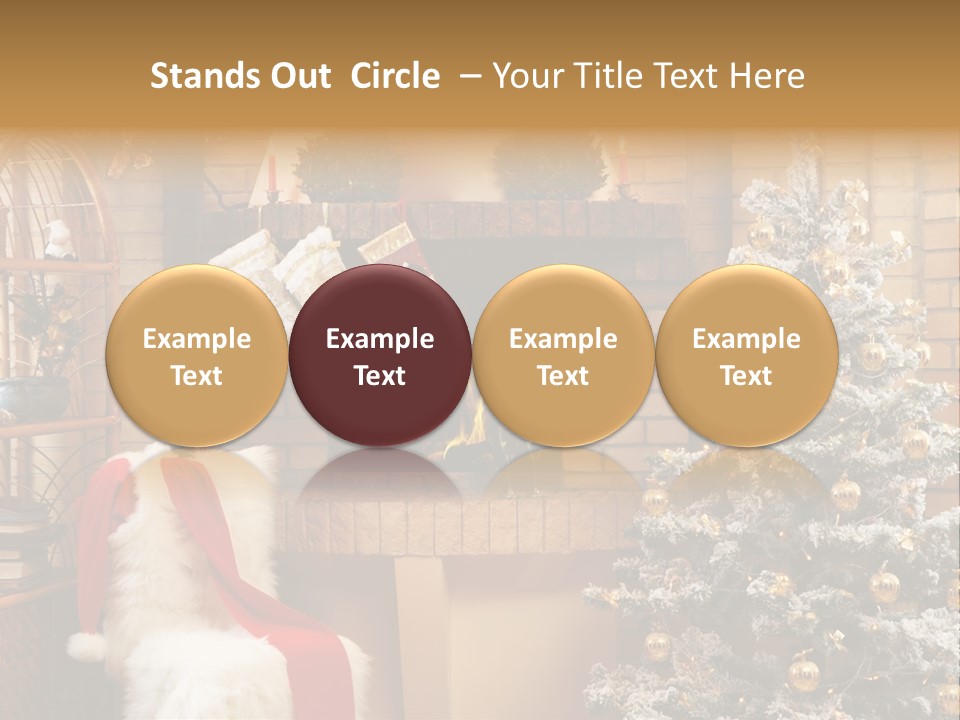 Stands Out Circle – Your Title Text Here

Example Text

Example Text

Example Text

Example Text